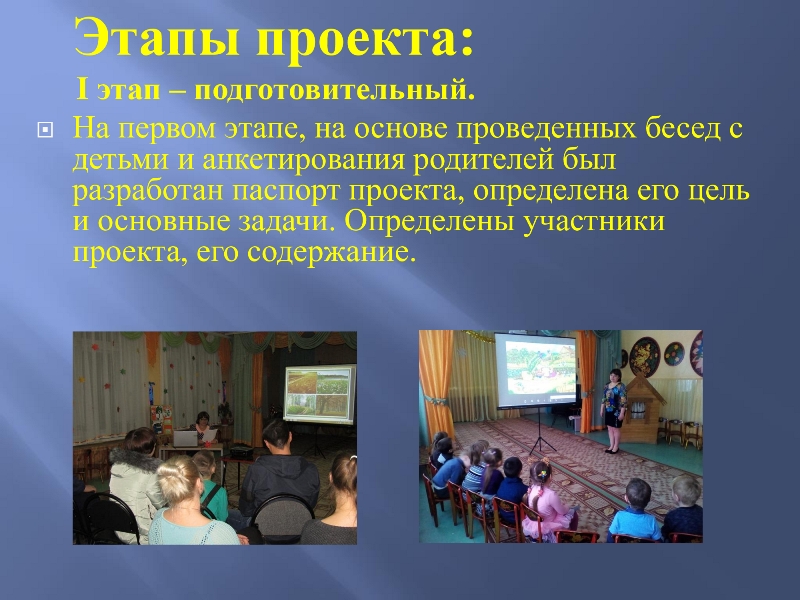 Этапы проекта:

I этап – подготовительный.

На первом этапе, на основе проведенных бесед с детьми и анкетирования родителей был разработан паспорт проекта, определена его цель и основные задачи. Определены участники проекта, его содержание.